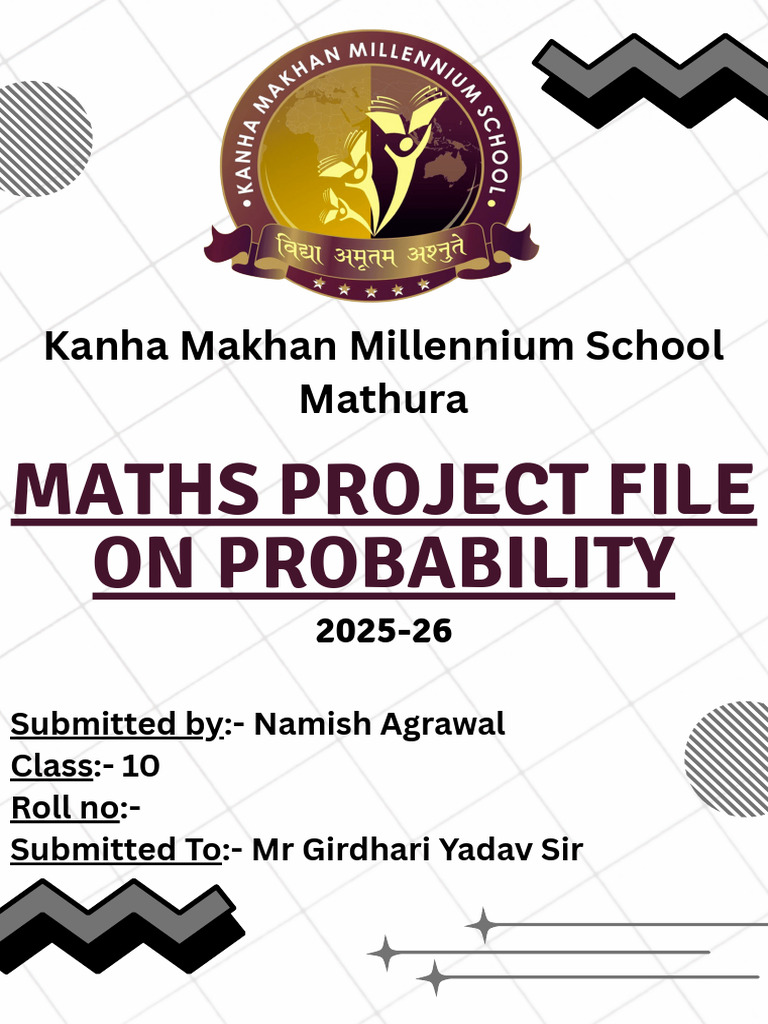 KANHA MAKHAN MILLENNIUM SCHOOL

विद्या अमृतम अश्नुते

Kanha Makhan Millennium School Mathura

MATHS PROJECT FILE ON PROBABILITY

2025-26

Submitted by:- Namish Agrawal
Class:- 10
Roll no:-
Submitted To:- Mr Girdhari Yadav Sir